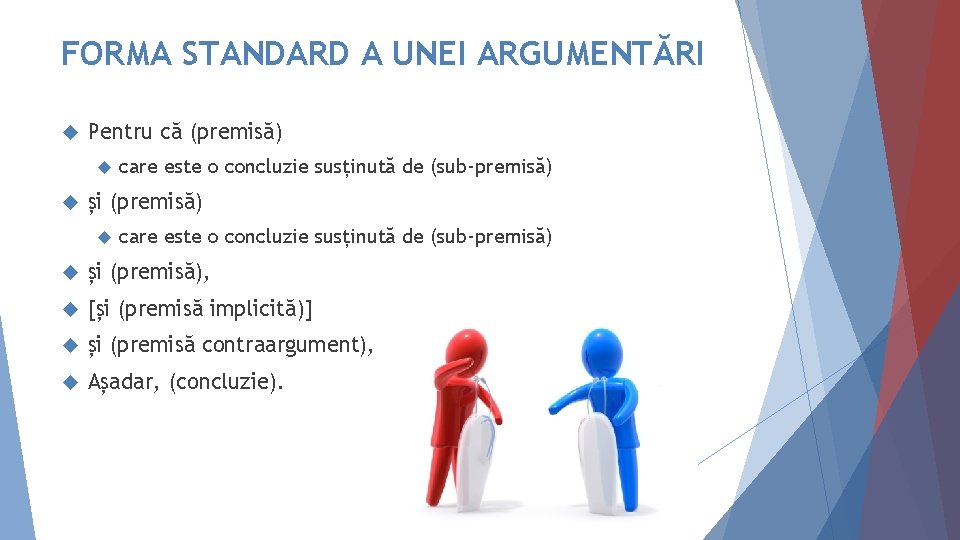 FORMA STANDARD A UNEI ARGUMENTĂRI

Pentru că (premisă)

care este o concluzie susținută de (sub-premisă)

și (premisă)

care este o concluzie susținută de (sub-premisă)

și (premisă),

[și (premisă implicită)]

și (premisă contraargument),

Așadar, (concluzie).